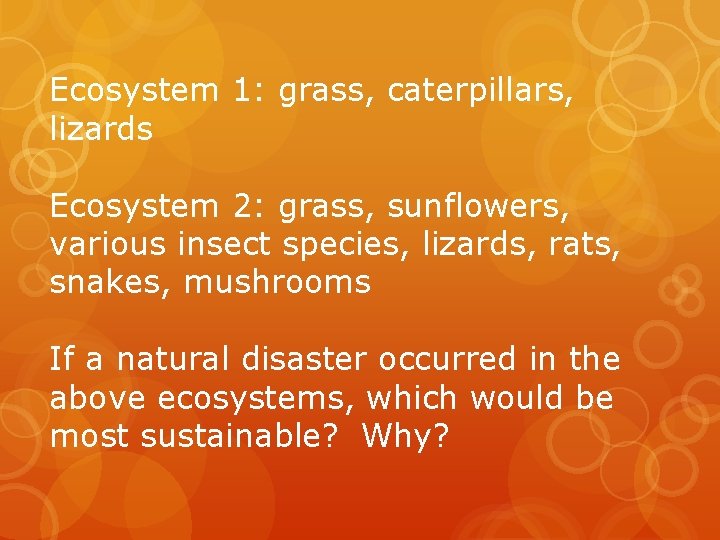 Ecosystem 1: grass, caterpillars, lizards

Ecosystem 2: grass, sunflowers, various insect species, lizards, rats, snakes, mushrooms

If a natural disaster occurred in the above ecosystems, which would be most sustainable?  Why?